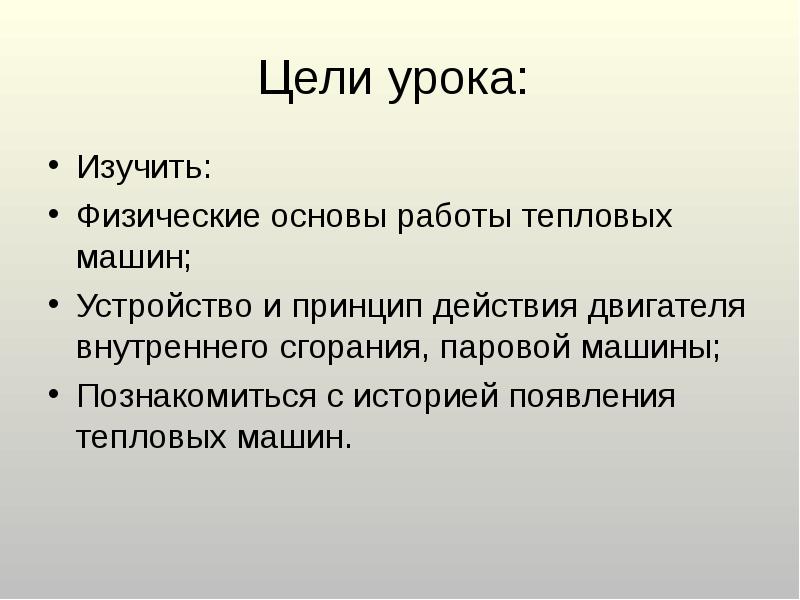 Цели урока:

• Изучить:
• Физические основы работы тепловых машин;
• Устройство и принцип действия двигателя внутреннего сгорания, паровой машины;
• Познакомиться с историей появления тепловых машин.